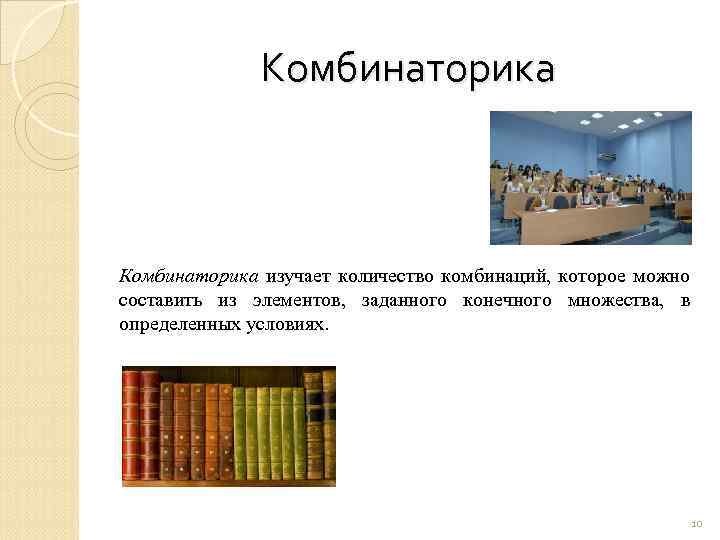 Комбинаторика

Комбинаторика изучает количество комбинаций, которое можно составить из элементов, заданного конечного множества, в определенных условиях.

10